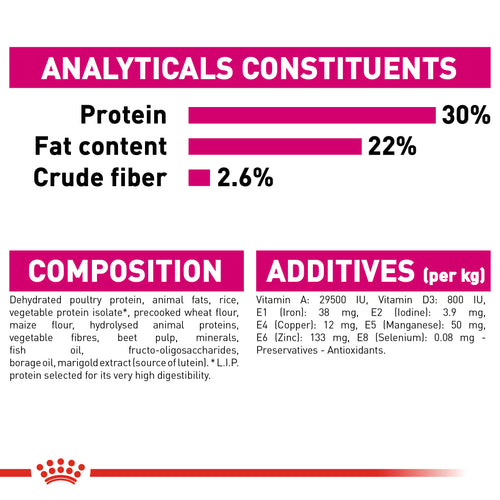 ANALYTICALS CONSTITUENTS

Protein 30%
Fat content 22%
Crude fiber 2.6%

COMPOSITION

Dehydrated poultry protein, animal fats, rice, vegetable protein isolate*, precooked wheat flour, maize flour, hydrolysed animal proteins, vegetable fibres, beet pulp, minerals, fish oil, fructo-oligosaccharides, borage oil, marigold extract (source of lutein). * L.I.P. protein selected for its very high digestibility.

ADDITIVES (per kg)

Vitamin A: 29500 IU, Vitamin D3: 800 IU, E1 (Iron): 38 mg, E2 (Iodine): 3.9 mg, E4 (Copper): 12 mg, E5 (Manganese): 50 mg, E6 (Zinc): 133 mg, E8 (Selenium): 0.08 mg - Preservatives - Antioxidants.